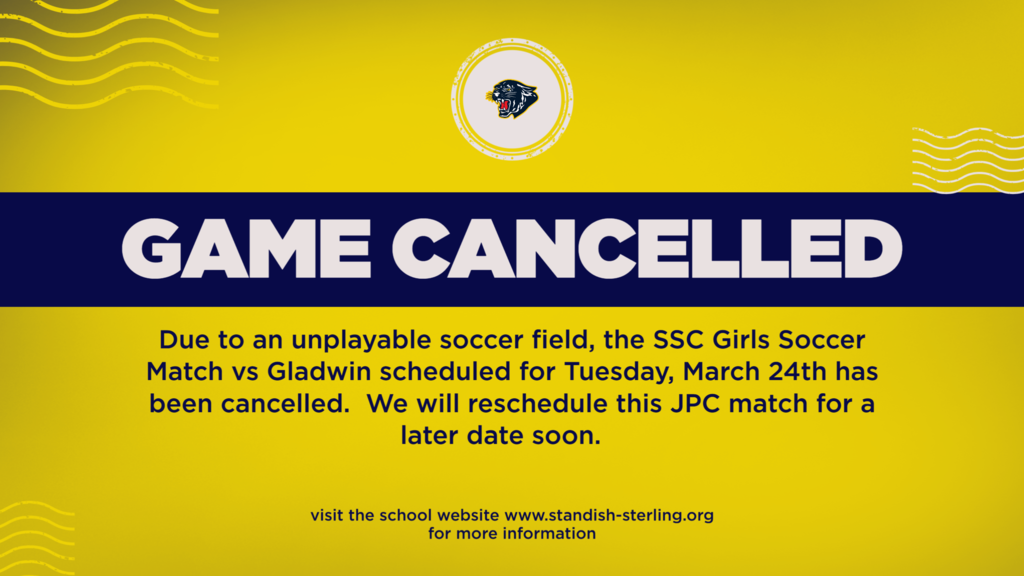 GAME CANCELLED

Due to an unplayable soccer field, the SSC Girls Soccer Match vs Gladwin scheduled for Tuesday, March 24th has been cancelled.  We will reschedule this JPC match for a later date soon.

visit the school website www.standish-sterling.org for more information